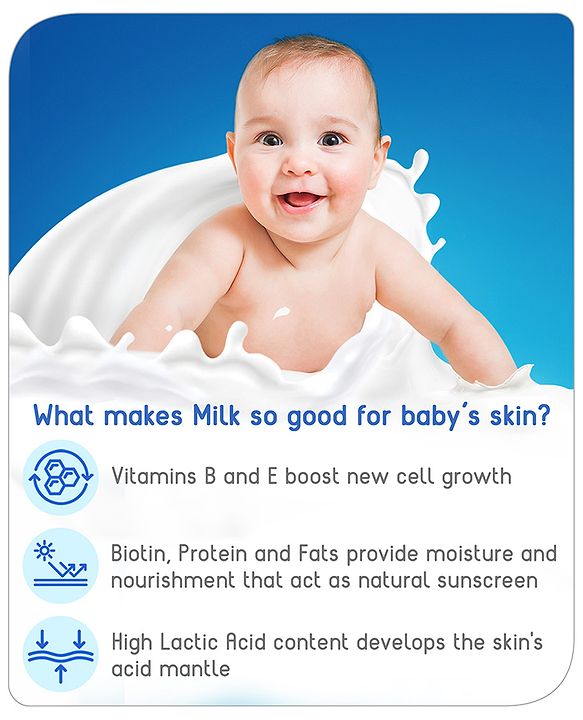 What makes Milk so good for baby's skin?

Vitamins B and E boost new cell growth

Biotin, Protein and Fats provide moisture and nourishment that act as natural sunscreen

High Lactic Acid content develops the skin's acid mantle